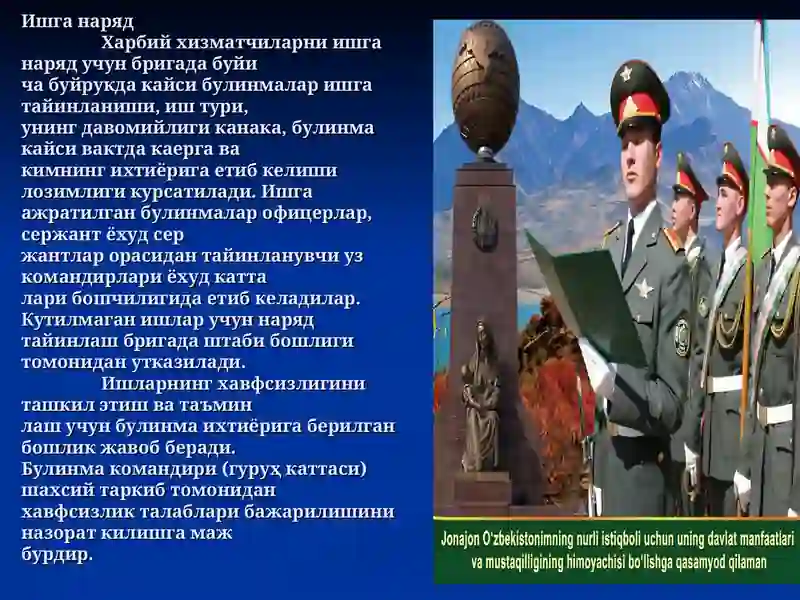 Ишга наряд

Харбий хизматчиларни ишга наряд учун бригада буйи ча буйрукда кайси булинмалар ишга тайинланиши, иш тури, унинг давомийлиги канака, булинма кайси вактда каерга ва кимнинг ихтиёрига етиб келиши лозимлиги курсатилади. Ишга ажратилган булинмалар офицерлар, сержант ёхуд сер жантлар орасидан тайинланувчи уз командирлари ёхуд катта лари бошчилигида етиб келадилар. Кутилмаган ишлар учун наряд тайинлаш бригада штаби бошлиги томонидан утказилади.

Ишларнинг хавфсизлигини ташкил этиш ва таъмин лаш учун булинма ихтиёрига берилган бошлик жавоб беради. Булинма командири (гуруҳ каттаси) шахсий таркиб томонидан хавфсизлик талаблари бажарилишини назорат килишга маж бурдир.

Jonajon O'zbekistonimning nurli istiqboli uchun uning davlat manfaatlari va mustaqilligining himoyachisi bo'lishga qasamyod qilaman